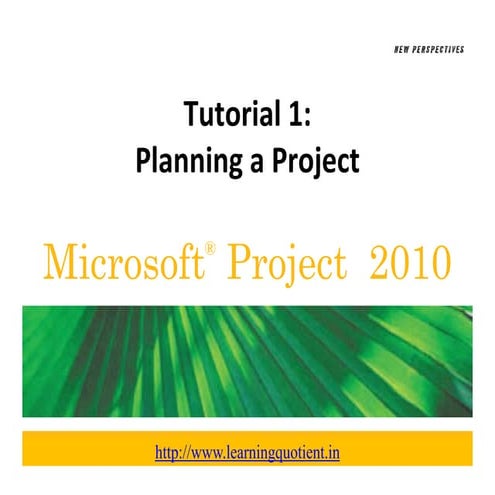 NEW PERSPECTIVES

Tutorial 1:
Planning a Project

Microsoft® Project 2010

http://www.learningquotient.in